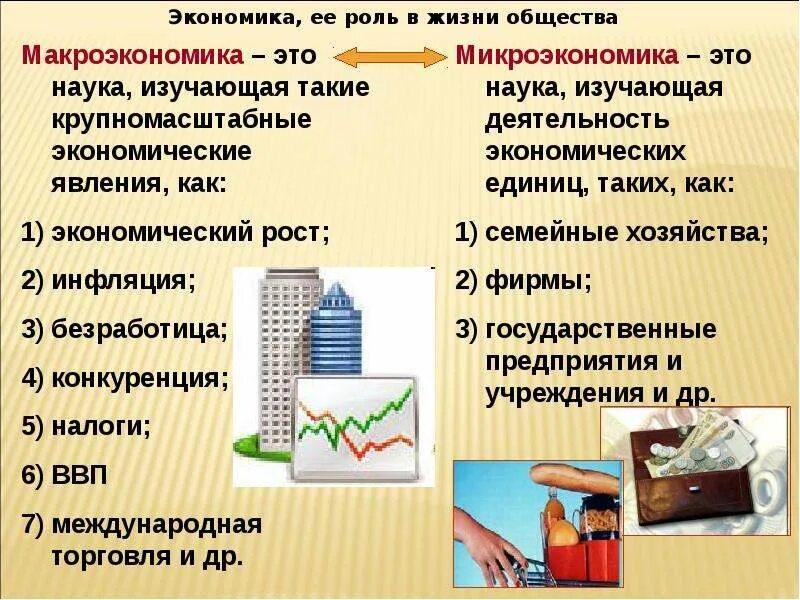 Экономика, ее роль в жизни общества

Макроэкономика – это наука, изучающая такие крупномасштабные экономические явления, как:

1) экономический рост;
2) инфляция;
3) безработица;
4) конкуренция;
5) налоги;
6) ВВП
7) международная торговля и др.

Микроэкономика – это наука, изучающая деятельность экономических единиц, таких, как:

1) семейные хозяйства;
2) фирмы;
3) государственные предприятия и учреждения и др.